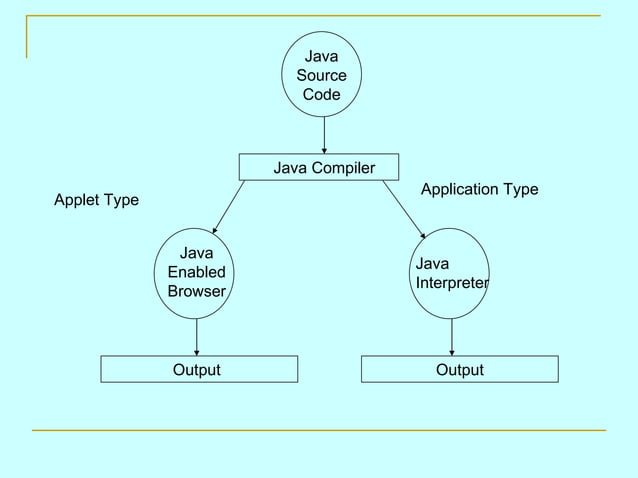 Java Source Code

Java Compiler

Applet Type

Application Type

Java Enabled Browser

Java Interpreter

Output

Output